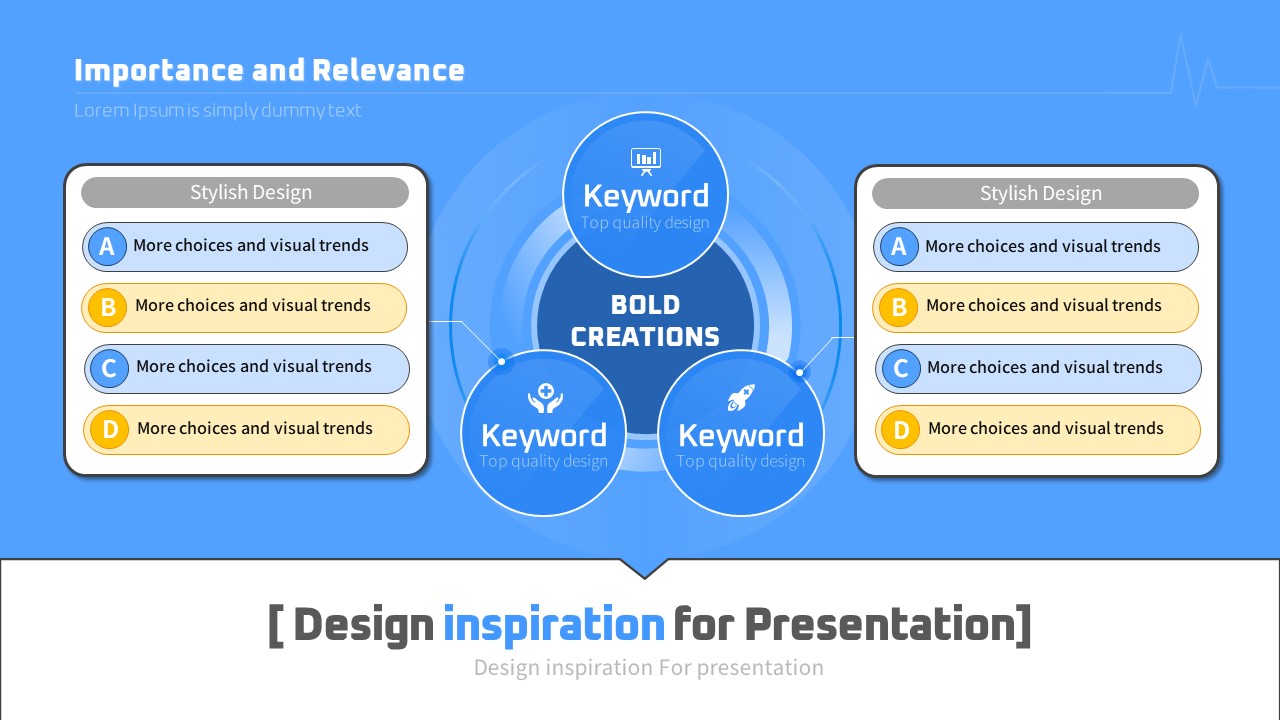 Importance and Relevance

Lorem Ipsum is simply dummy text

Stylish Design

A More choices and visual trends

B More choices and visual trends

C More choices and visual trends

D More choices and visual trends

Keyword
Top quality design

BOLD CREATIONS

Keyword
Top quality design

Keyword
Top quality design

Stylish Design

A More choices and visual trends

B More choices and visual trends

C More choices and visual trends

D More choices and visual trends

[ Design inspiration for Presentation]

Design inspiration For presentation